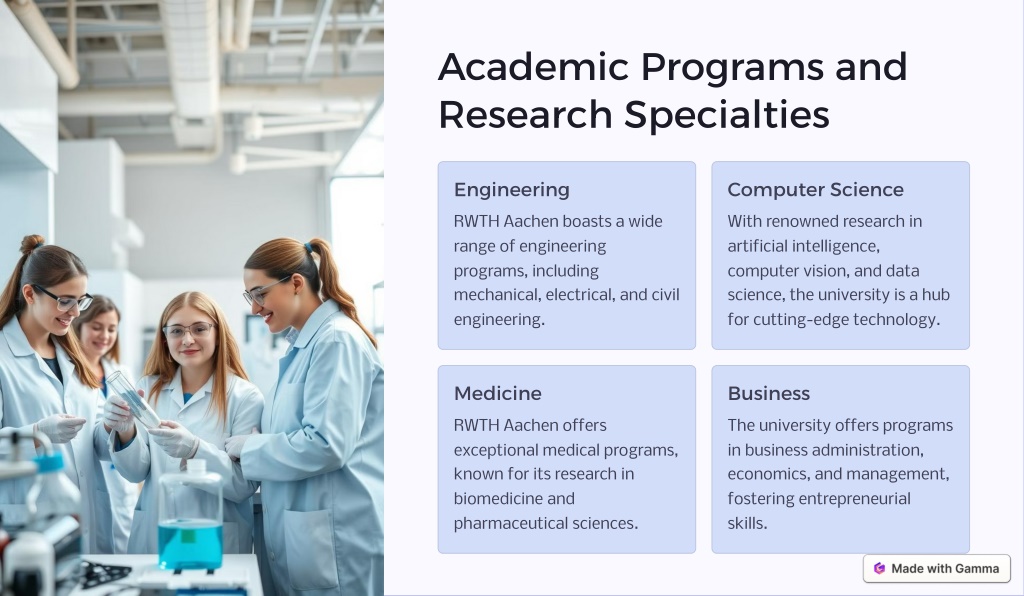 Academic Programs and Research Specialties

Engineering

RWTH Aachen boasts a wide range of engineering programs, including mechanical, electrical, and civil engineering.

Computer Science

With renowned research in artificial intelligence, computer vision, and data science, the university is a hub for cutting-edge technology.

Medicine

RWTH Aachen offers exceptional medical programs, known for its research in biomedicine and pharmaceutical sciences.

Business

The university offers programs in business administration, economics, and management, fostering entrepreneurial skills.

Made with Gamma